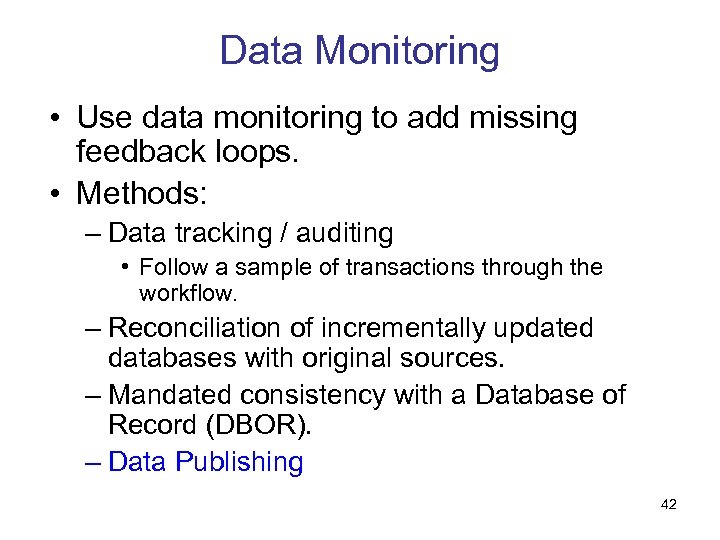 Data Monitoring

• Use data monitoring to add missing feedback loops.
• Methods:
– Data tracking / auditing
• Follow a sample of transactions through the workflow.
– Reconciliation of incrementally updated databases with original sources.
– Mandated consistency with a Database of Record (DBOR).
– Data Publishing

42